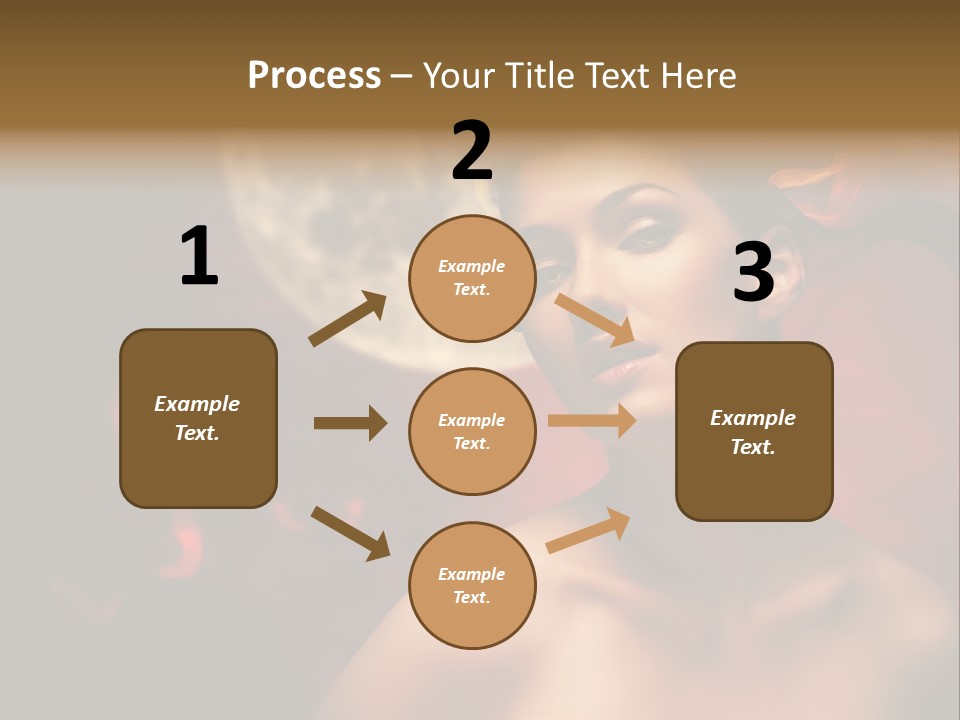 Process – Your Title Text Here

1

Example Text.

2

Example Text.

Example Text.

Example Text.

3

Example Text.